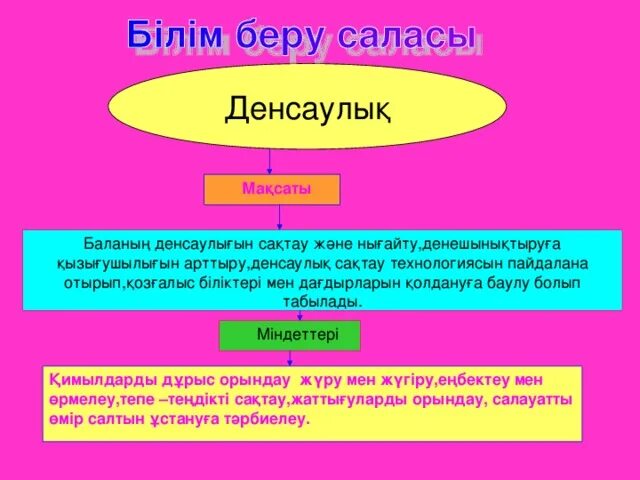 Білім беру саласы

Денсаулық

Мақсаты

Баланың денсаулығын сақтау және нығайту,денешынықтыруға қызығушылығын арттыру,денсаулық сақтау технологиясын пайдалана отырып,қозғалыс біліктері мен дағдырларын қолдануға баулу болып табылады.

Міндеттері

Қимылдарды дұрыс орындау жүру мен жүгіру,еңбектеу мен өрмелеу,тепе –теңдікті сақтау,жаттығуларды орындау, салауатты өмір салтын ұстануға тәрбиелеу.